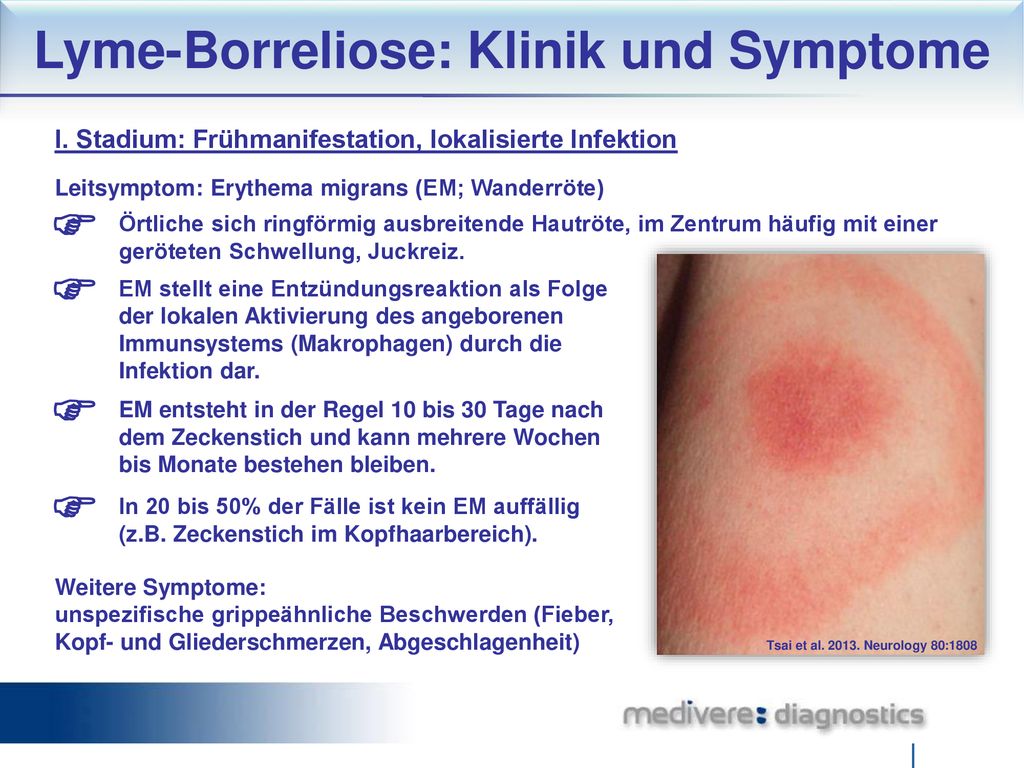 Lyme-Borreliose: Klinik und Symptome

I. Stadium: Frühmanifestation, lokalisierte Infektion

Leitsymptom: Erythema migrans (EM; Wanderröte)

☞ Örtliche sich ringförmig ausbreitende Hautröte, im Zentrum häufig mit einer geröteten Schwellung, Juckreiz.

☞ EM stellt eine Entzündungsreaktion als Folge der lokalen Aktivierung des angeborenen Immunsystems (Makrophagen) durch die Infektion dar.

☞ EM entsteht in der Regel 10 bis 30 Tage nach dem Zeckenstich und kann mehrere Wochen bis Monate bestehen bleiben.

☞ In 20 bis 50% der Fälle ist kein EM auffällig (z.B. Zeckenstich im Kopfhaarbereich).

Weitere Symptome:
unspezifische grippeähnliche Beschwerden (Fieber, Kopf- und Gliederschmerzen, Abgeschlagenheit)

Tsai et al. 2013. Neurology 80:1808

medivere: diagnostics